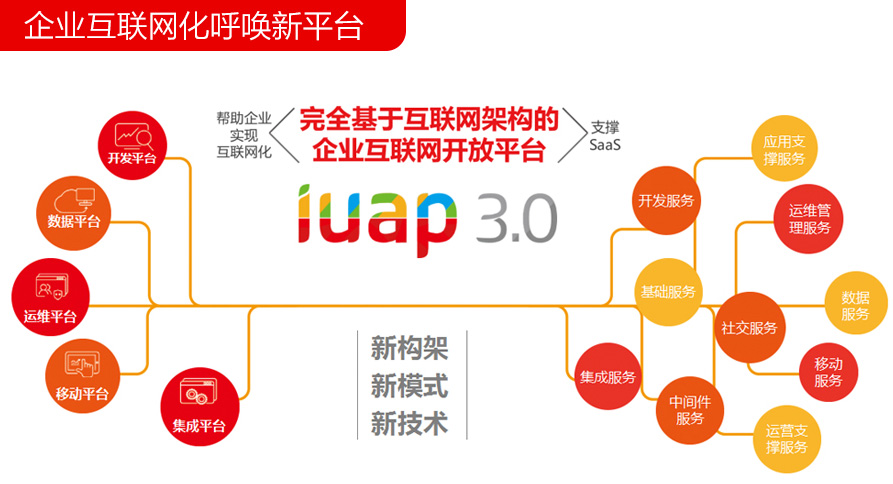 企业互联网化呼唤新平台

帮助企业实现互联网化

完全基于互联网架构的企业互联网开放平台

支撑SaaS

iuap 3.0

开发平台

数据平台

运维平台

移动平台

集成平台

新构架
新模式
新技术

开发服务

基础服务

集成服务

中间件服务

社交服务

应用支撑服务

运维管理服务

数据服务

移动服务

运营支撑服务